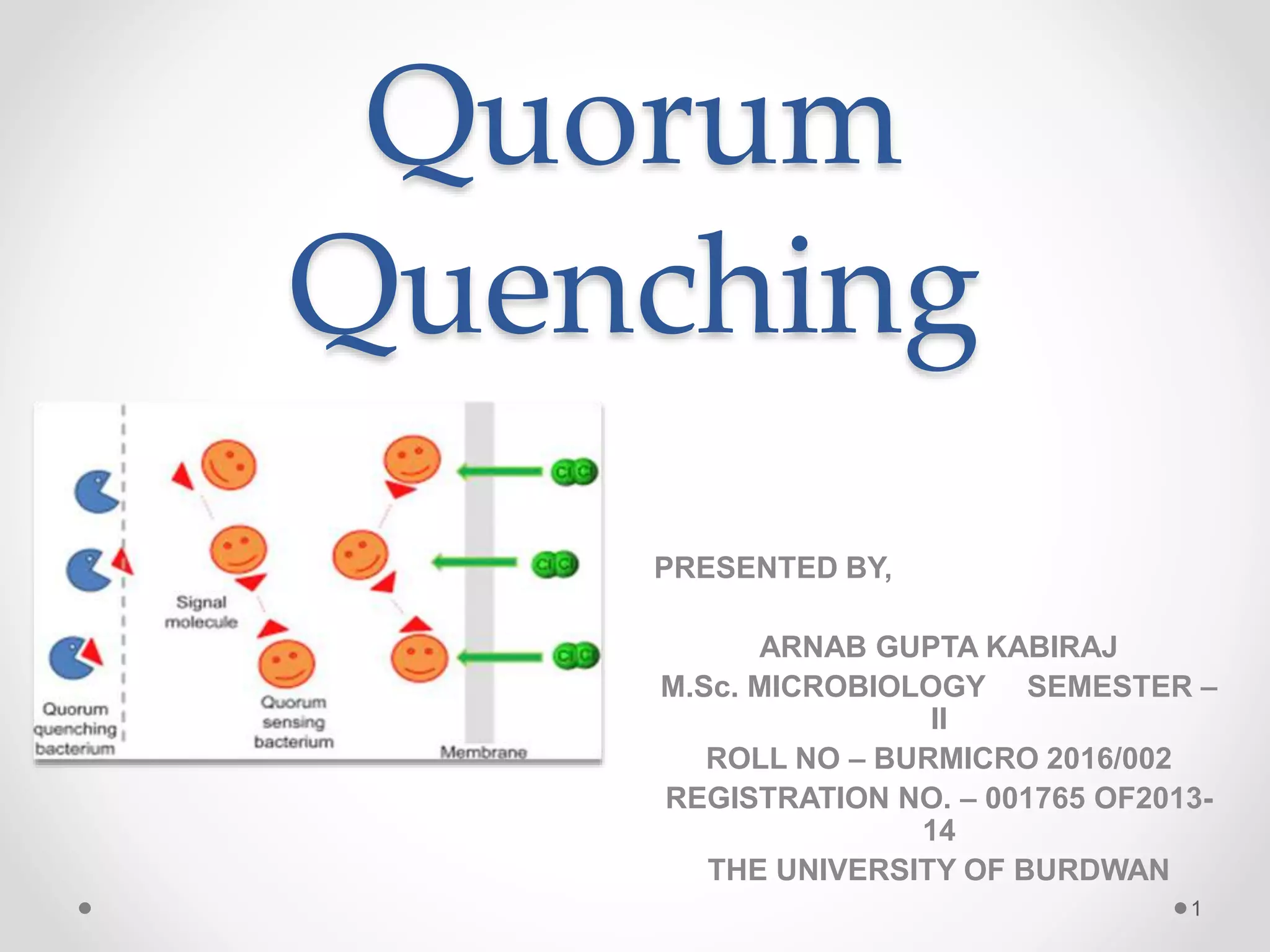 Quorum Quenching

Signal molecule

Quorum quenching bacterium

Quorum sensing bacterium

Membrane

Cl Cl

Cl Cl

Cl Cl

PRESENTED BY,

ARNAB GUPTA KABIRAJ
M.Sc. MICROBIOLOGY SEMESTER – II
ROLL NO – BURMICRO 2016/002
REGISTRATION NO. – 001765 OF2013-14
THE UNIVERSITY OF BURDWAN

1